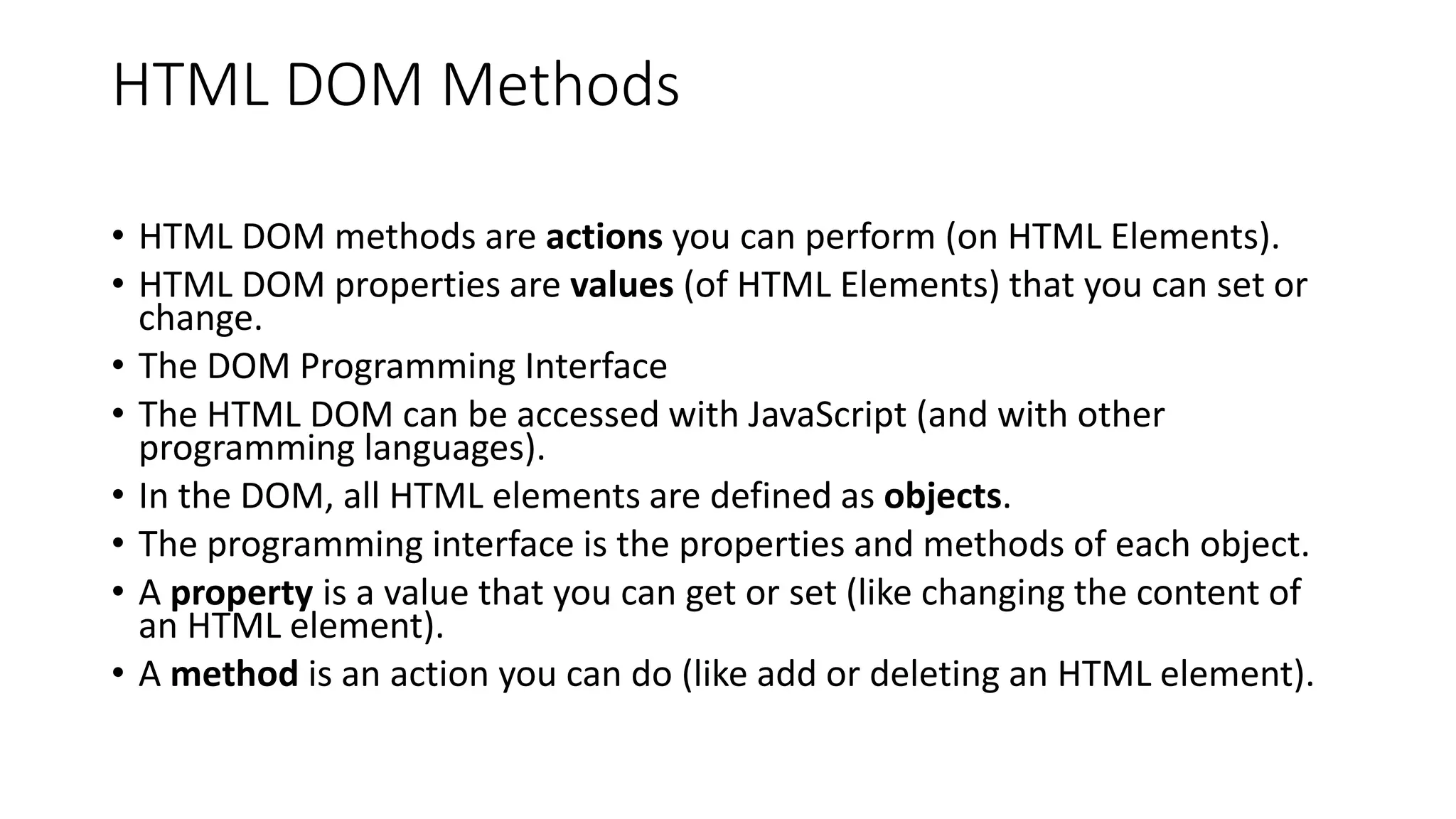 HTML DOM Methods

• HTML DOM methods are **actions** you can perform (on HTML Elements).
• HTML DOM properties are **values** (of HTML Elements) that you can set or change.
• The DOM Programming Interface
• The HTML DOM can be accessed with JavaScript (and with other programming languages).
• In the DOM, all HTML elements are defined as **objects**.
• The programming interface is the properties and methods of each object.
• A **property** is a value that you can get or set (like changing the content of an HTML element).
• A **method** is an action you can do (like add or deleting an HTML element).